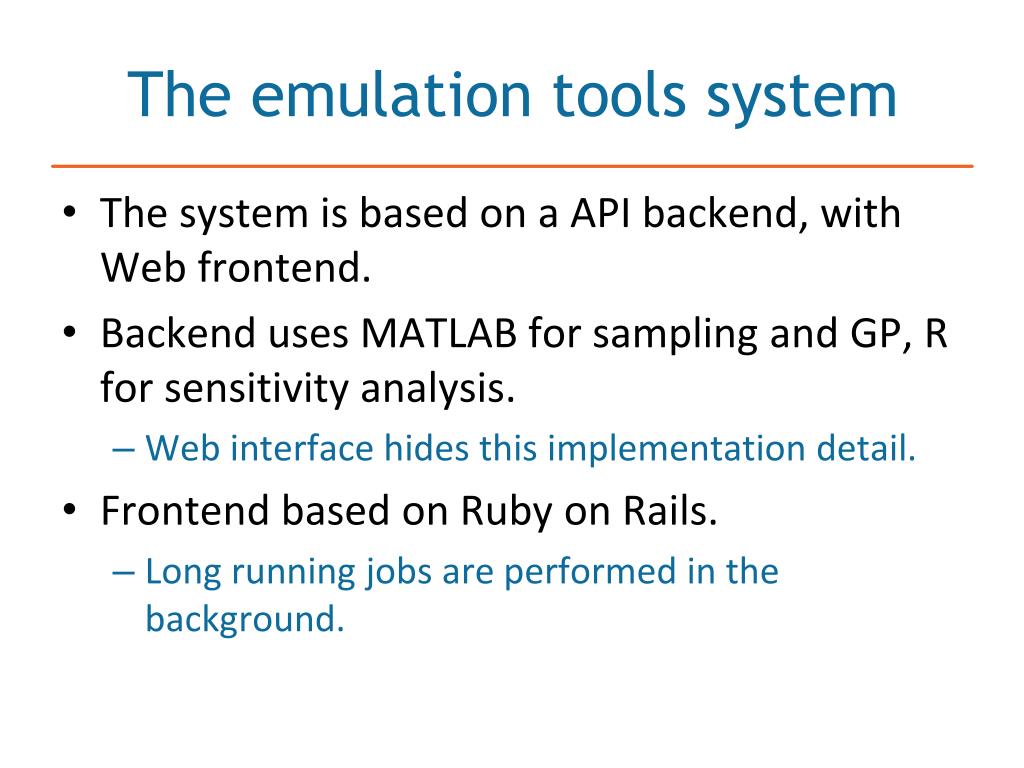 The emulation tools system

• The system is based on a API backend, with Web frontend.
• Backend uses MATLAB for sampling and GP, R for sensitivity analysis.
  – Web interface hides this implementation detail.
• Frontend based on Ruby on Rails.
  – Long running jobs are performed in the background.